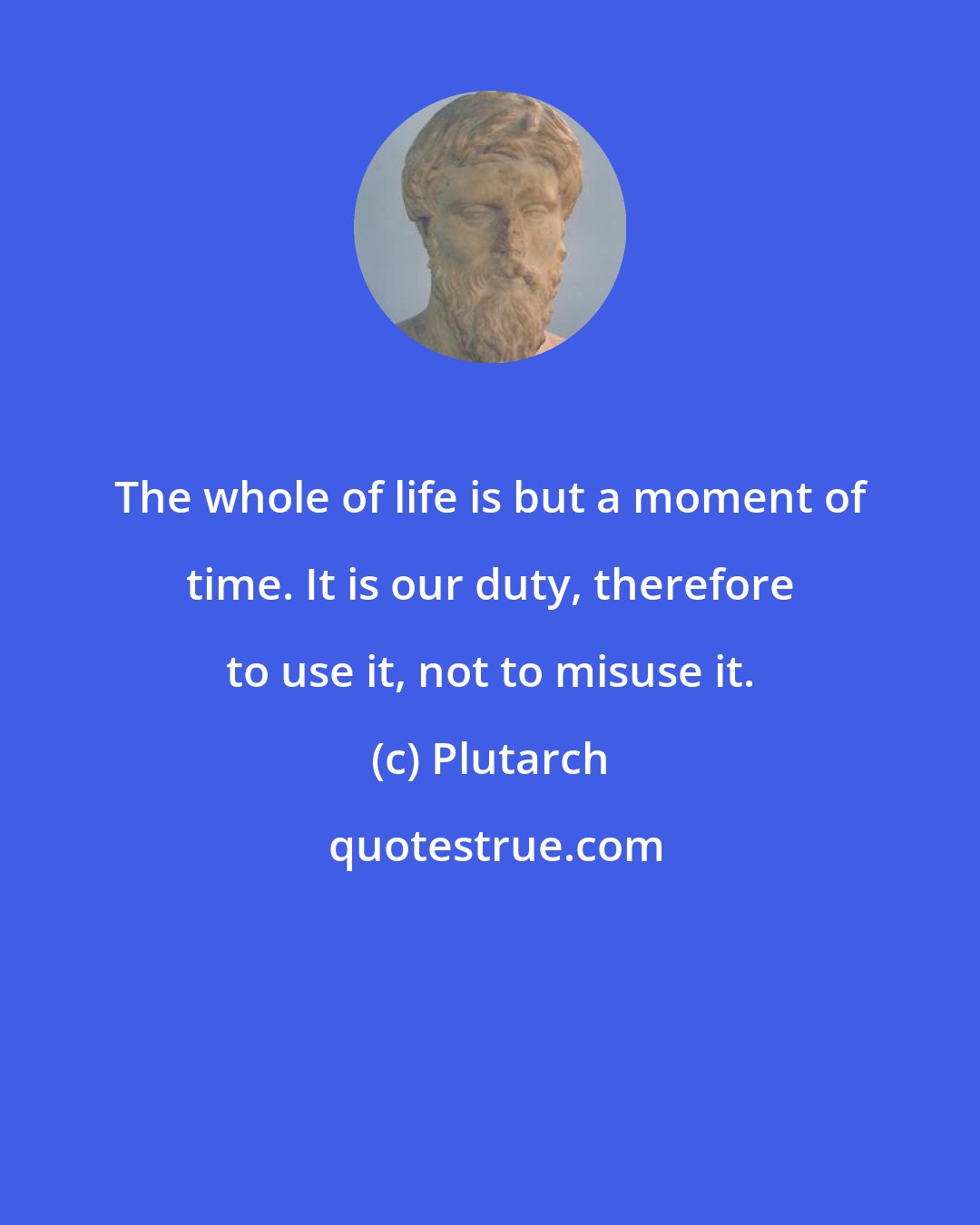 The whole of life is but a moment of time. It is our duty, therefore to use it, not to misuse it.

(c) Plutarch

quotestrue.com